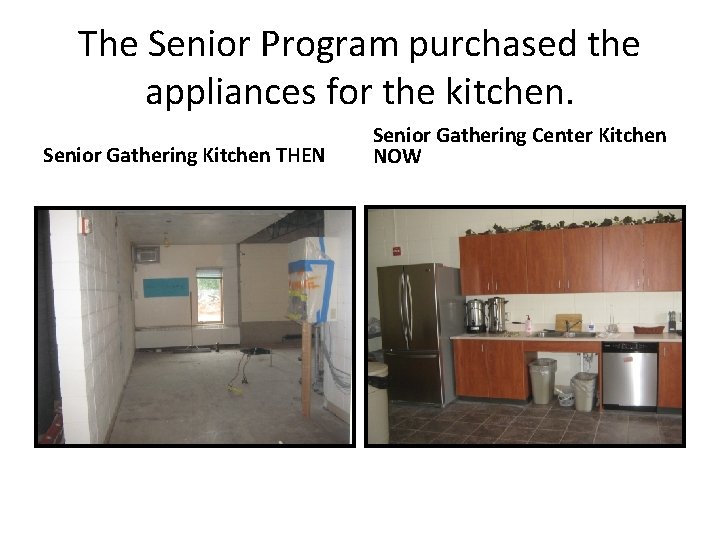 The Senior Program purchased the appliances for the kitchen.

Senior Gathering Kitchen THEN

Senior Gathering Center Kitchen NOW